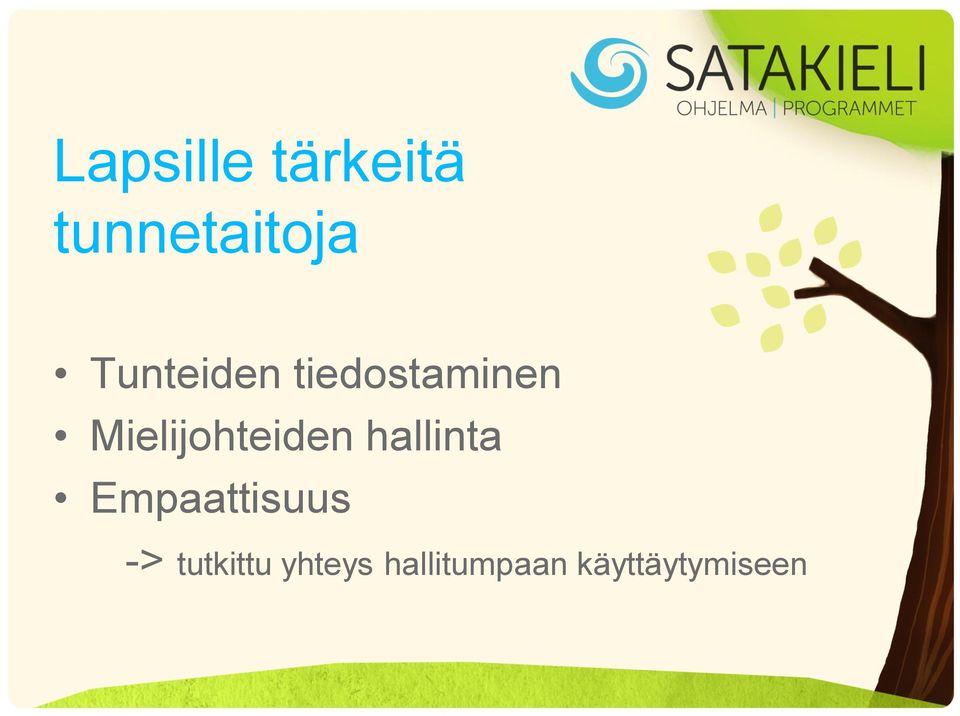 SATAKIELI
OHJELMA | PROGRAMMET

Lapsille tärkeitä tunnetaitoja

• Tunteiden tiedostaminen
• Mielijohteiden hallinta
• Empaattisuus

-> tutkittu yhteys hallitumpaan käyttäytymiseen